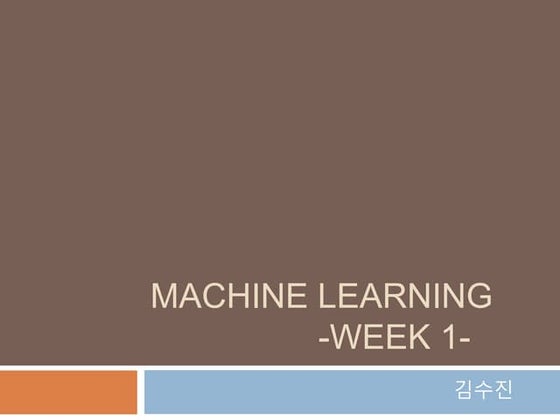 MACHINE LEARNING
-WEEK 1-

김수진